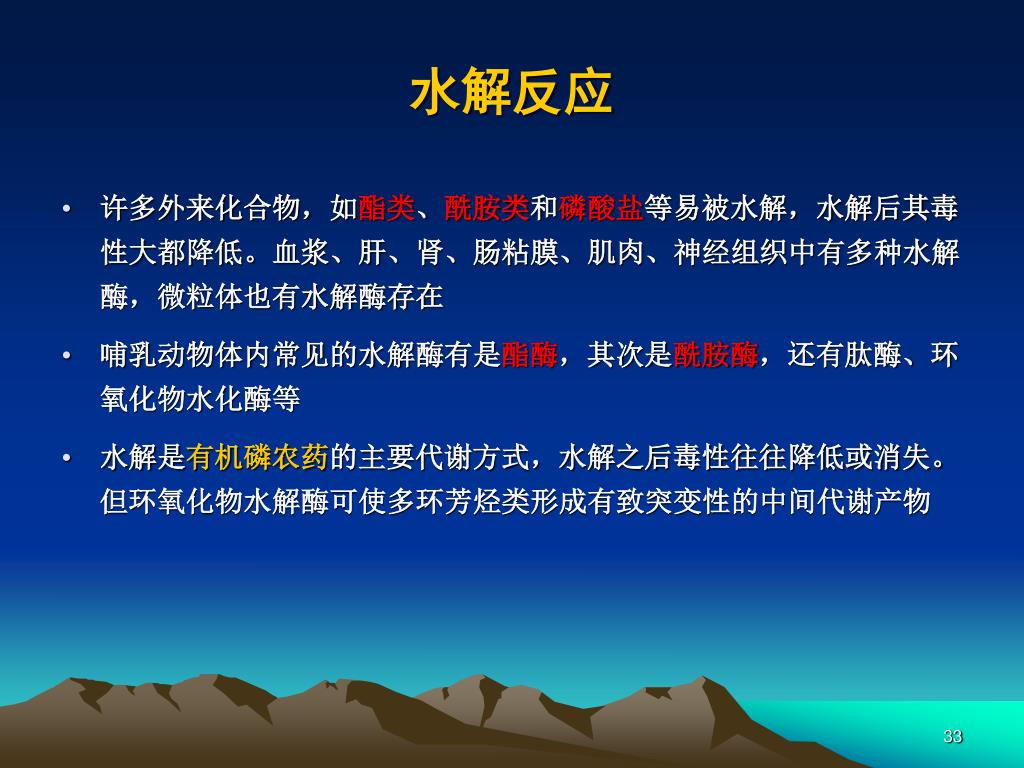 水解反应

• 许多外来化合物，如酯类、酰胺类和磷酸盐等易被水解，水解后其毒性大都降低。血浆、肝、肾、肠粘膜、肌肉、神经组织中有多种水解酶，微粒体也有水解酶存在

• 哺乳动物体内常见的水解酶有是酯酶，其次是酰胺酶，还有肽酶、环氧化物水化酶等

• 水解是有机磷农药的主要代谢方式，水解之后毒性往往降低或消失。但环氧化物水解酶可使多环芳烃类形成有致突变性的中间代谢产物

33